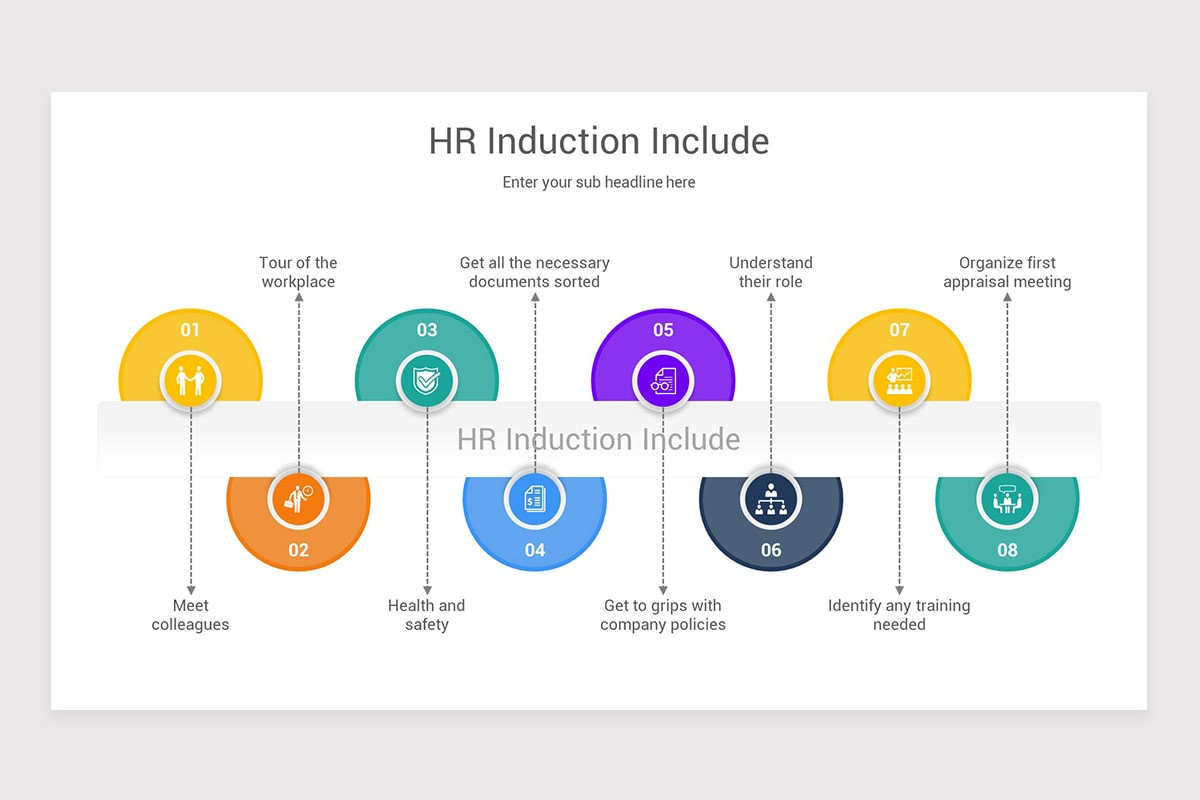 HR Induction Include

Enter your sub headline here

Tour of the workplace

Get all the necessary documents sorted

Understand their role

Organize first appraisal meeting

01

03

05

07

HR Induction Include

02

04

06

08

Meet colleagues

Health and safety

Get to grips with company policies

Identify any training needed